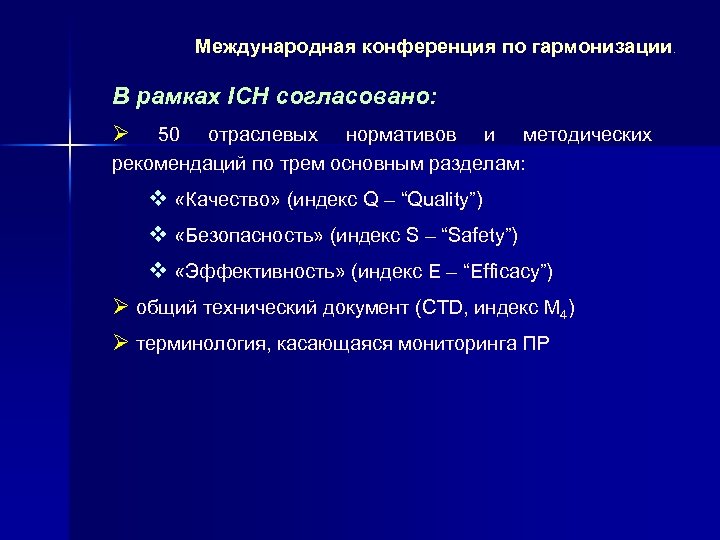 Международная конференция по гармонизации.

В рамках ICH согласовано:

➢ 50 отраслевых нормативов и методических рекомендаций по трем основным разделам:

❖ «Качество» (индекс Q – “Quality”)

❖ «Безопасность» (индекс S – “Safety”)

❖ «Эффективность» (индекс E – “Efficacy”)

➢ общий технический документ (CTD, индекс $M_4$)

➢ терминология, касающаяся мониторинга ПР